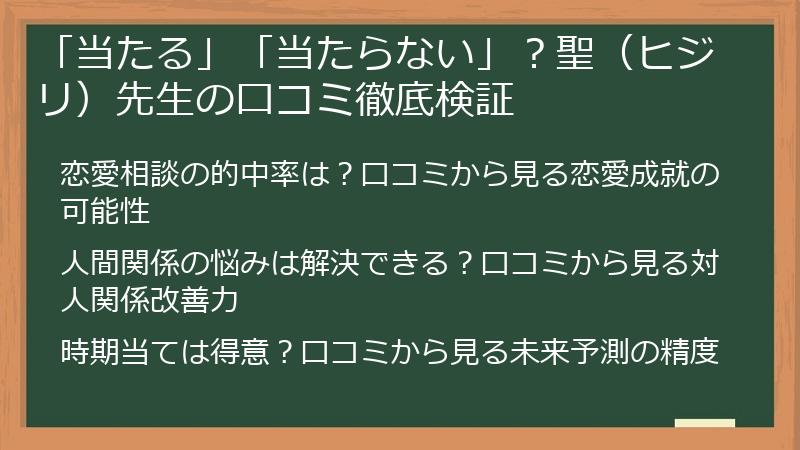 「当たる」「当たらない」？聖（ヒジリ）先生の口コミ徹底検証

恋愛相談の的中率は？口コミから見る恋愛成就の可能性

人間関係の悩みは解決できる？口コミから見る対人関係改善力

時期当ては得意？口コミから見る未来予測の精度